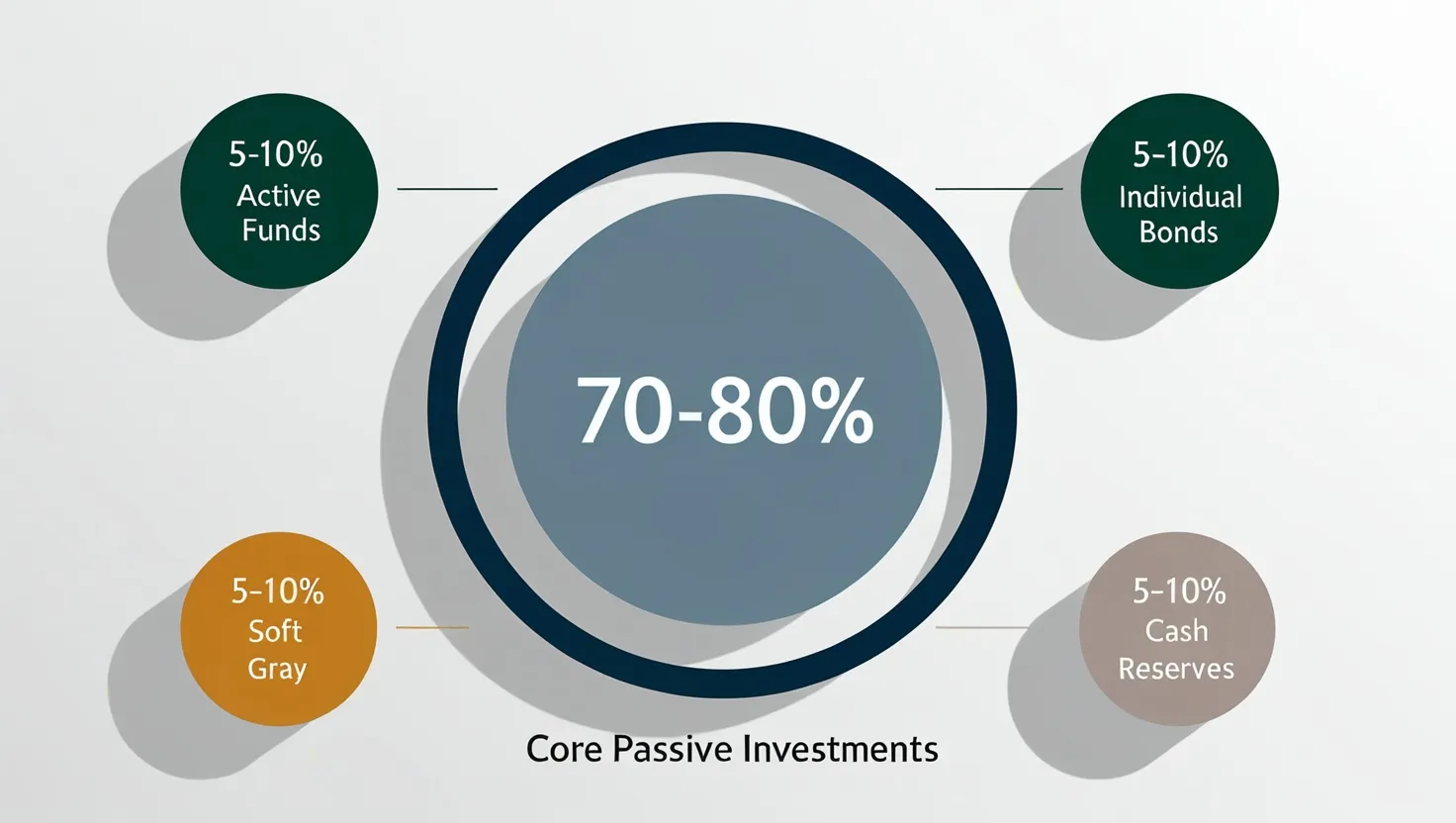 5-10%
Active
Funds

5-10%
Individual
Bonds

70-80%

5-10%
Soft
Gray

5-10%
Cash
Reserves

Core Passive Investments